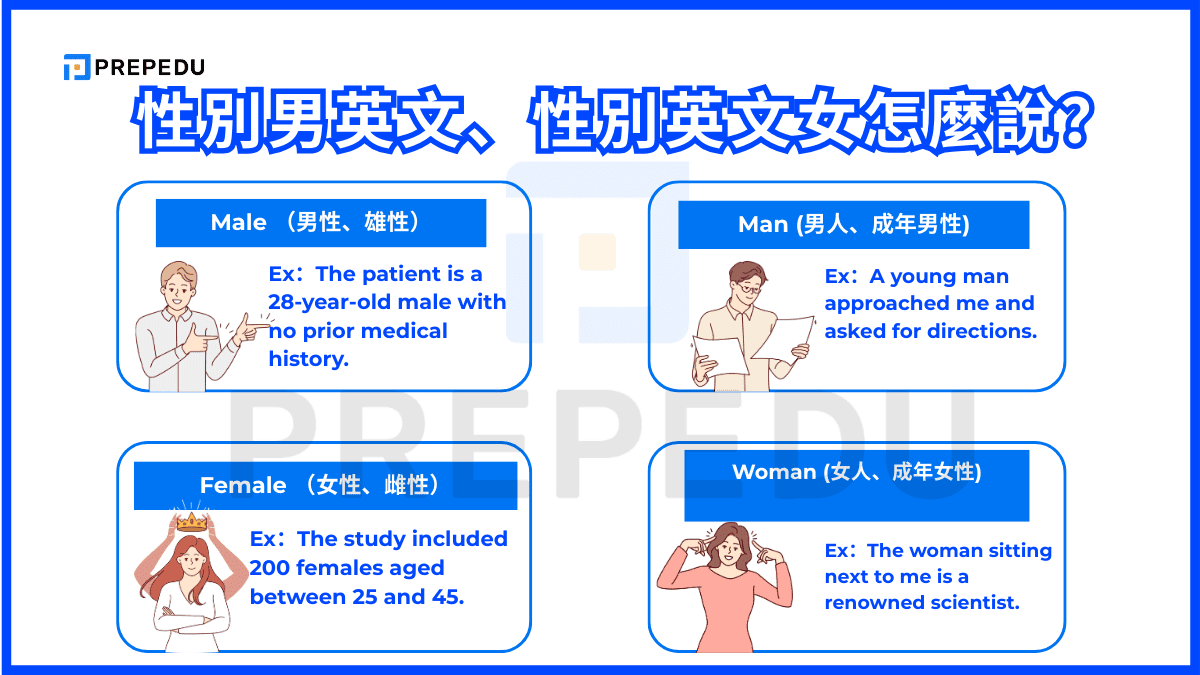 PREPEDU

性別男英文、性別英文女怎麼說?

Male （男性、雄性）

Ex：The patient is a 28-year-old male with no prior medical history.

Man (男人、成年男性)

Ex：A young man approached me and asked for directions.

Female （女性、雌性）

Ex：The study included 200 females aged between 25 and 45.

Woman (女人、成年女性)

Ex：The woman sitting next to me is a renowned scientist.

PREPEDU